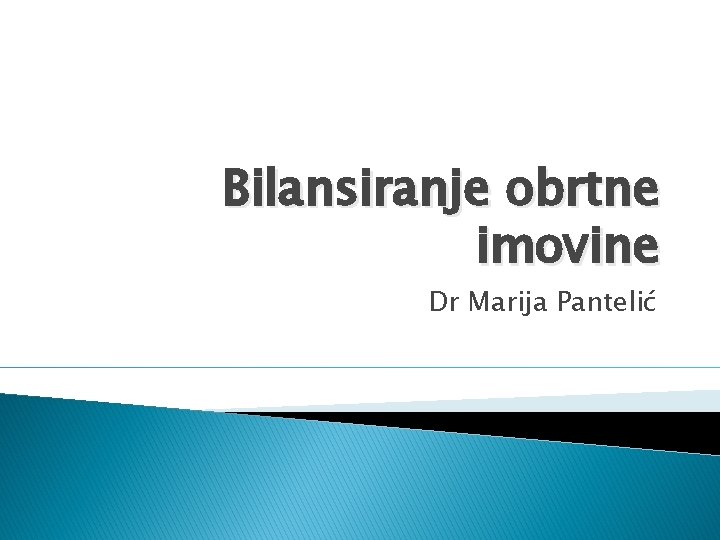 Bilansiranje obrtne imovine

Dr Marija Pantelić